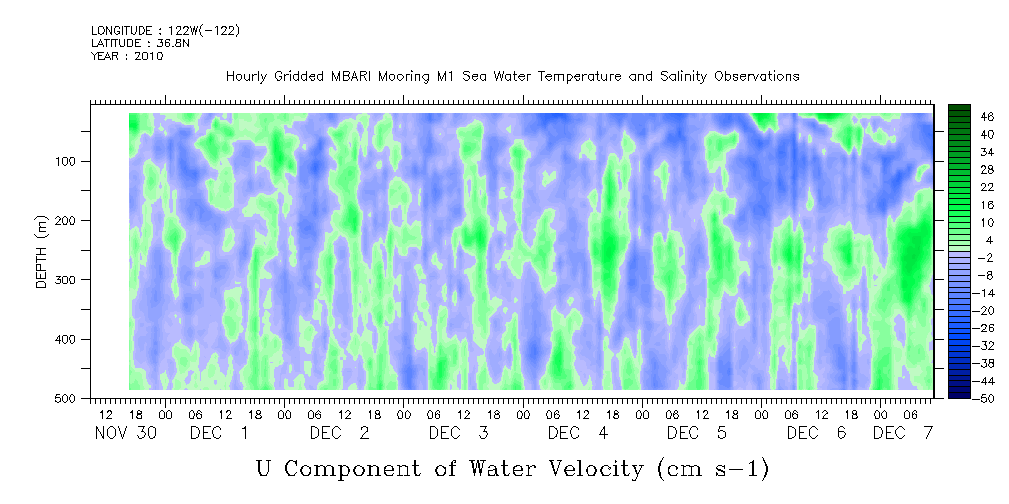 LONGITUDE : 122W(-122)
LATITUDE : 36.8N
YEAR : 2010

Hourly Gridded MBARI Mooring M1 Sea Water Temperature and Salinity Observations

DEPTH (m)

100
200
300
400
500

46
40
34
28
22
16
10
4
-2
-8
-14
-20
-26
-32
-38
-44
-50

12 18 00 06 12 18 00 06 12 18 00 06 12 18 00 06 12 18 00 06 12 18 00 06 12 18 00 06

NOV 30 DEC 1 DEC 2 DEC 3 DEC 4 DEC 5 DEC 6 DEC 7

U Component of Water Velocity (cm s-1)